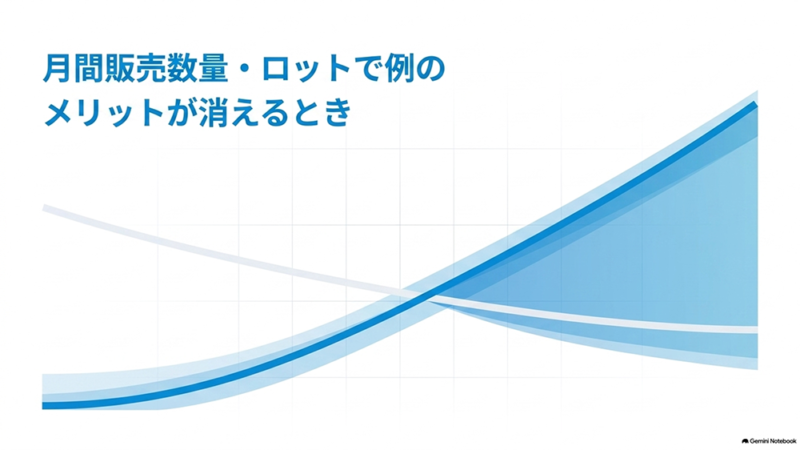 月間販売数量・ロットで例の
メリットが消えるとき

Gemini Notebook